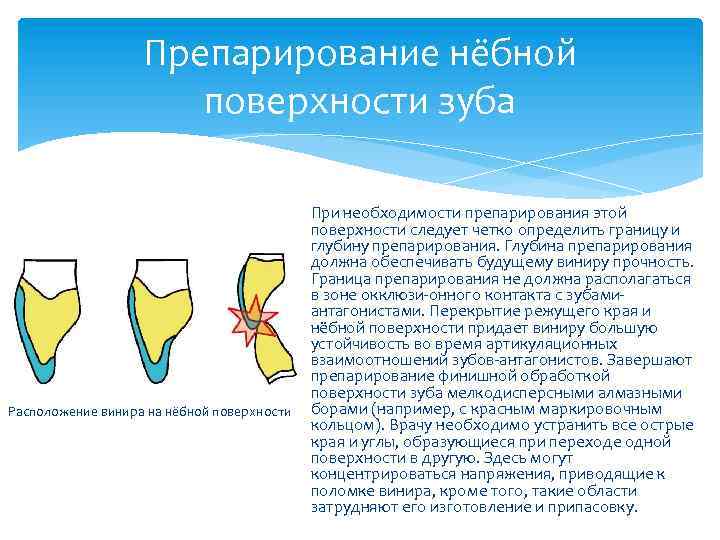 Препарирование нёбной поверхности зуба

Расположение винира на нёбной поверхности

При необходимости препарирования этой поверхности следует четко определить границу и глубину препарирования. Глубина препарирования должна обеспечивать будущему виниру прочность. Граница препарирования не должна располагаться в зоне окклюзи-онного контакта с зубами-антагонистами. Перекрытие режущего края и нёбной поверхности придает виниру большую устойчивость во время артикуляционных взаимоотношений зубов-антагонистов. Завершают препарирование финишной обработкой поверхности зуба мелкодисперсными алмазными борами (например, с красным маркировочным кольцом). Врачу необходимо устранить все острые края и углы, образующиеся при переходе одной поверхности в другую. Здесь могут концентрироваться напряжения, приводящие к поломке винира, кроме того, такие области затрудняют его изготовление и припасовку.